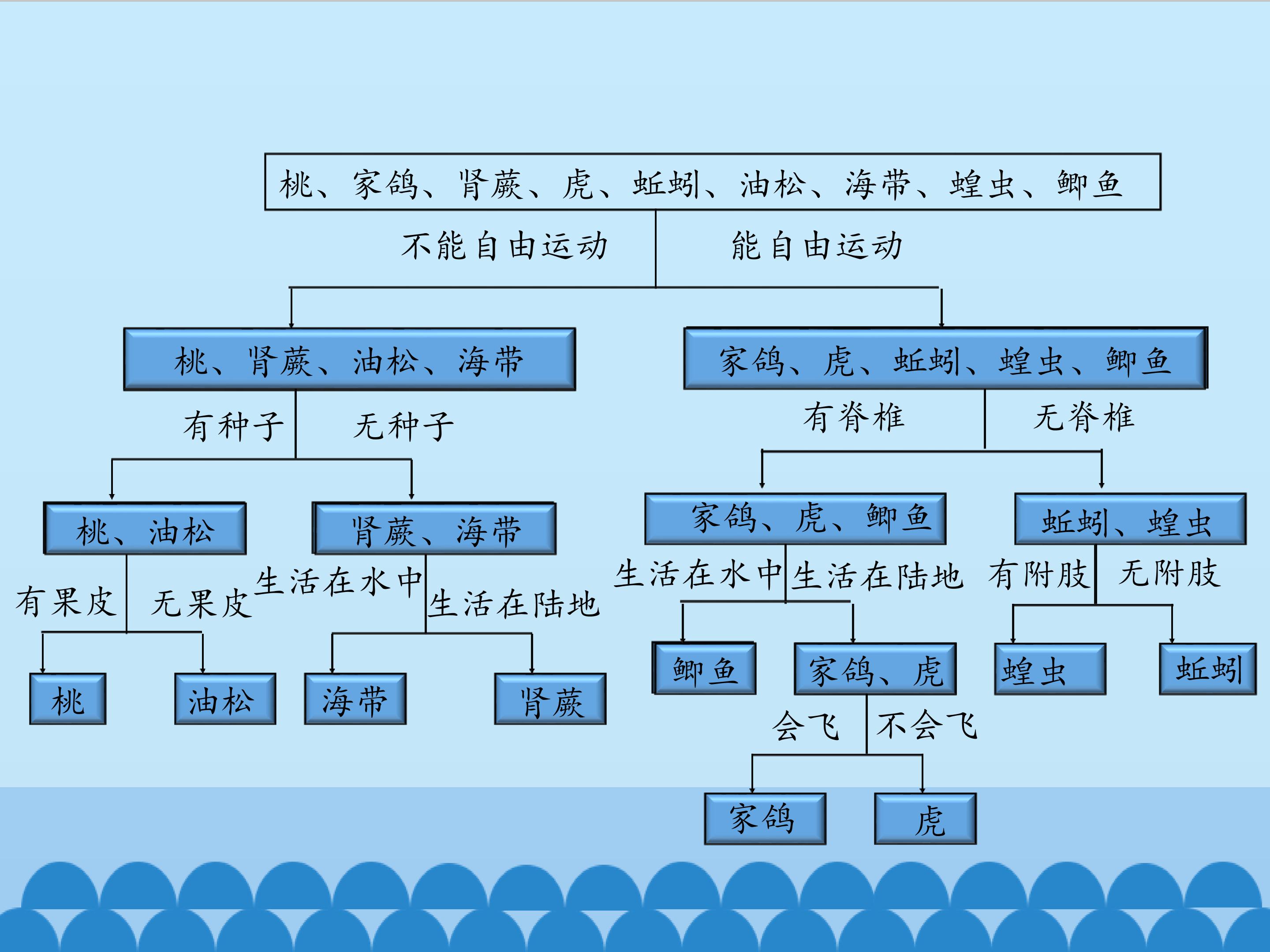 桃、家鸽、肾蕨、虎、蚯蚓、油松、海带、蝗虫、鲫鱼

不能自由运动

能自由运动

桃、肾蕨、油松、海带

家鸽、虎、蚯蚓、蝗虫、鲫鱼

有种子

无种子

有脊椎

无脊椎

桃、油松

肾蕨、海带

家鸽、虎、鲫鱼

蚯蚓、蝗虫

有果皮

无果皮

生活在水中

生活在陆地

生活在水中

生活在陆地

有附肢

无附肢

桃

油松

海带

肾蕨

鲫鱼

家鸽、虎

蝗虫

蚯蚓

会飞

不会飞

家鸽

虎